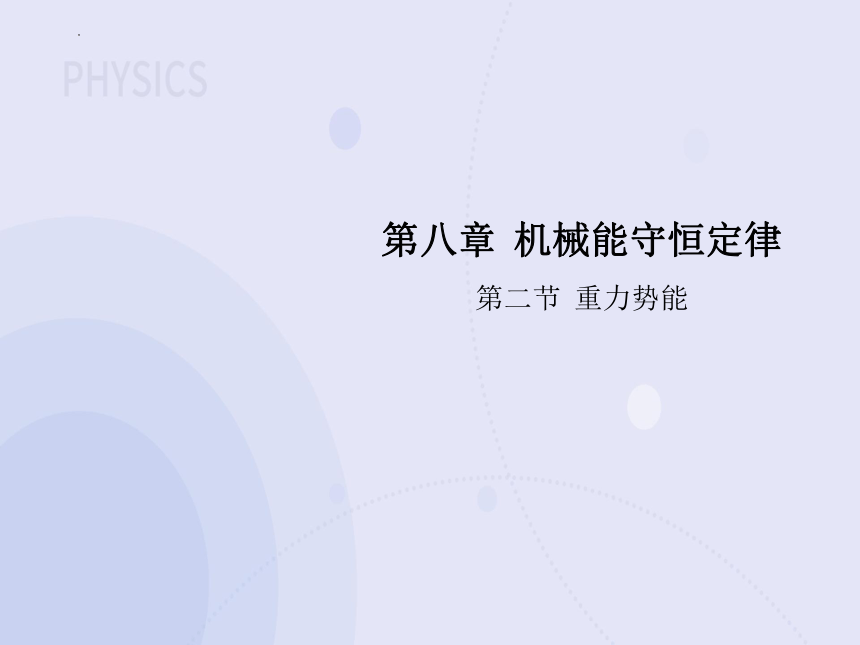 PHYSICS

第八章 机械能守恒定律

第二节 重力势能